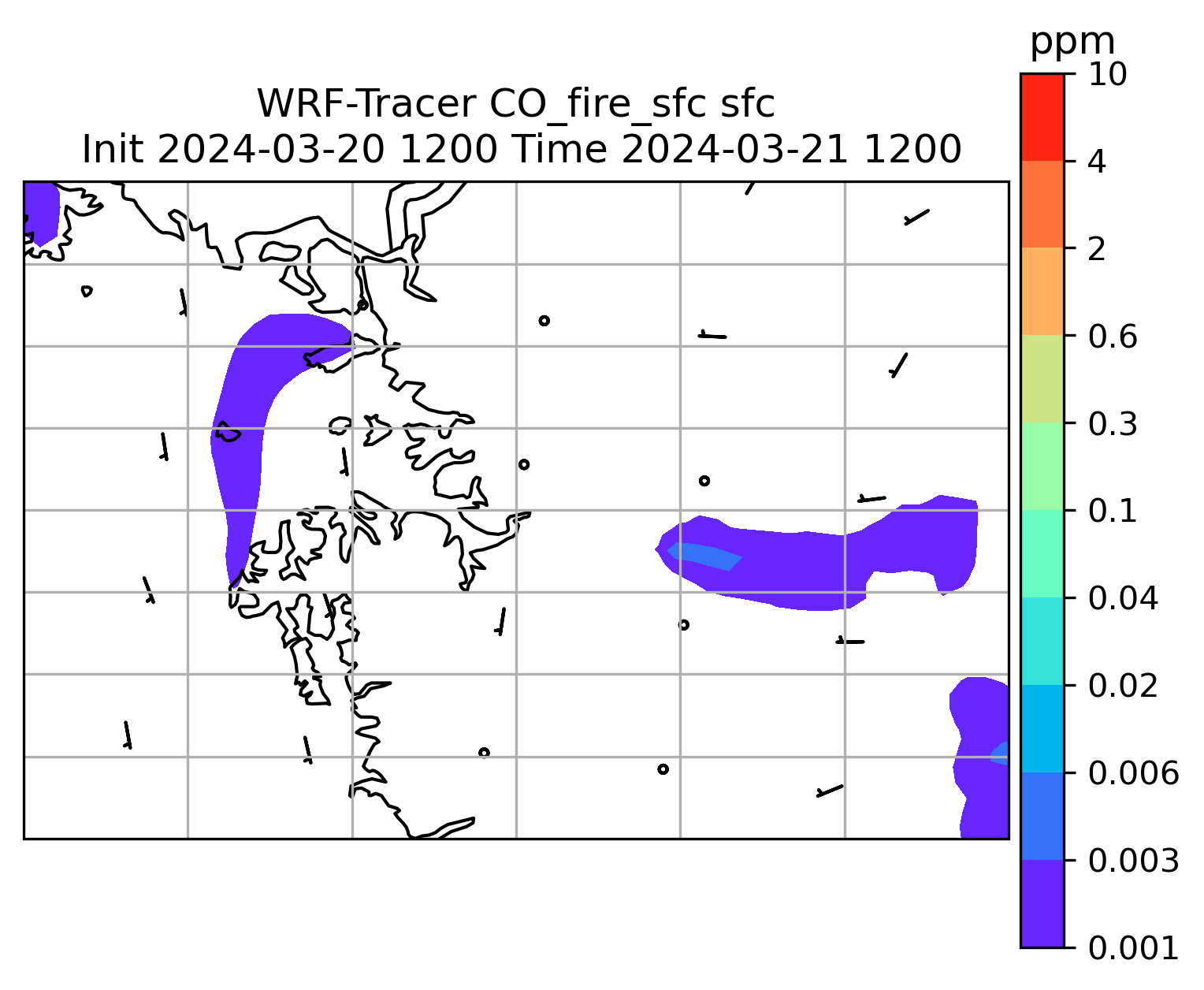 WRF-Tracer CO_fire_sfc sfc
Init 2024-03-20 1200 Time 2024-03-21 1200

ppm
10
4
2
0.6
0.3
0.1
0.04
0.02
0.006
0.003
0.001